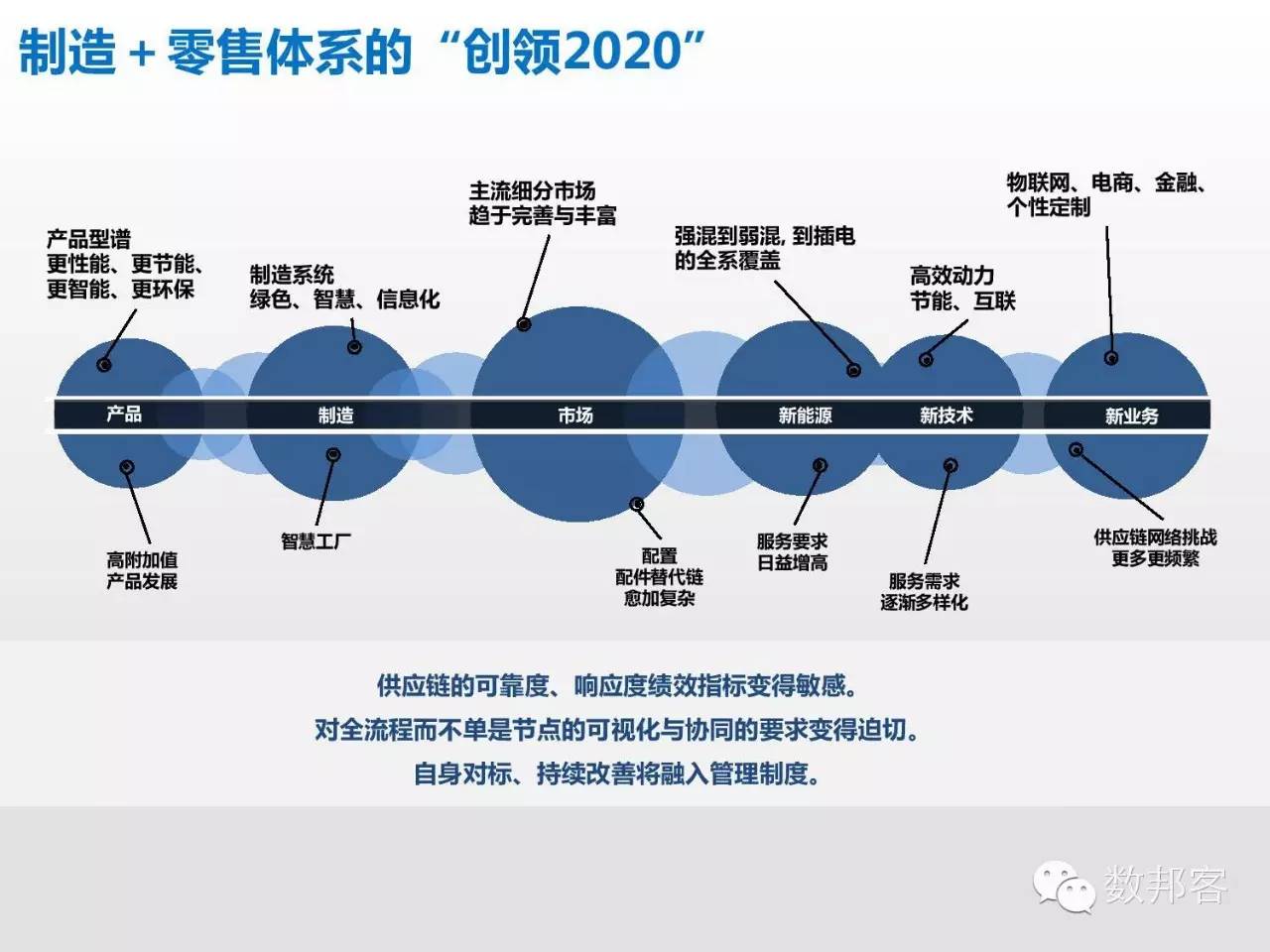 制造＋零售体系的“创领2020”

产品型谱
更性能、更节能、
更智能、更环保

制造系统
绿色、智慧、信息化

主流细分市场
趋于完善与丰富

强混到弱混, 到插电
的全系覆盖

高效动力
节能、互联

物联网、电商、金融、
个性定制

产品 制造 市场 新能源 新技术 新业务

高附加值
产品发展

智慧工厂

配置
配件替代链
愈加复杂

服务要求
日益增高

服务需求
逐渐多样化

供应链网络挑战
更多更频繁

供应链的可靠度、响应度绩效指标变得敏感。
对全流程而不单是节点的可视化与协同的要求变得迫切。
自身对标、持续改善将融入管理制度。

数邦客